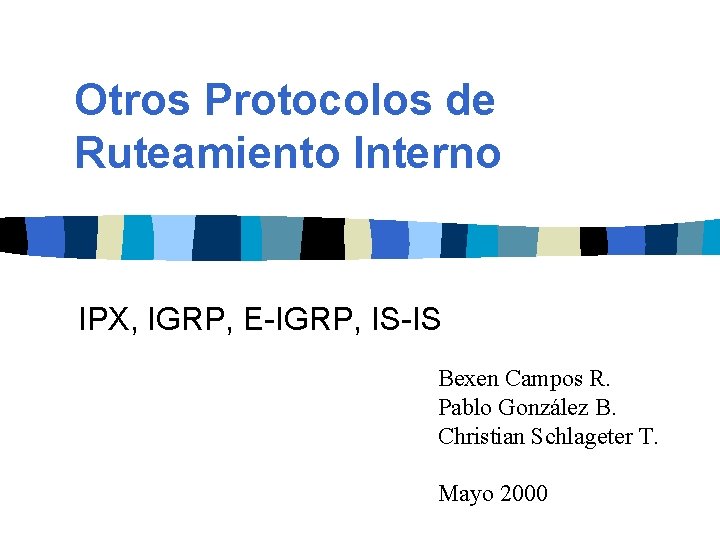 Otros Protocolos de Ruteamiento Interno

IPX, IGRP, E-IGRP, IS-IS

Bexen Campos R.
Pablo González B.
Christian Schlageter T.

Mayo 2000